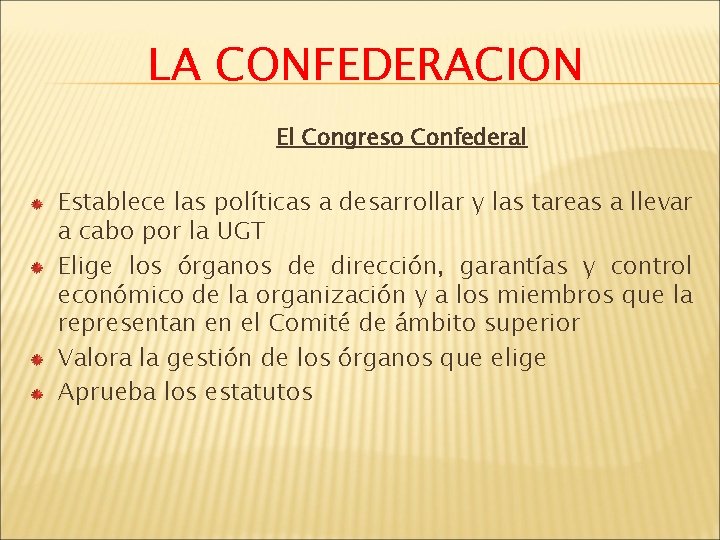 LA CONFEDERACION

El Congreso Confederal

Establece las políticas a desarrollar y las tareas a llevar a cabo por la UGT

Elige los órganos de dirección, garantías y control económico de la organización y a los miembros que la representan en el Comité de ámbito superior

Valora la gestión de los órganos que elige

Aprueba los estatutos